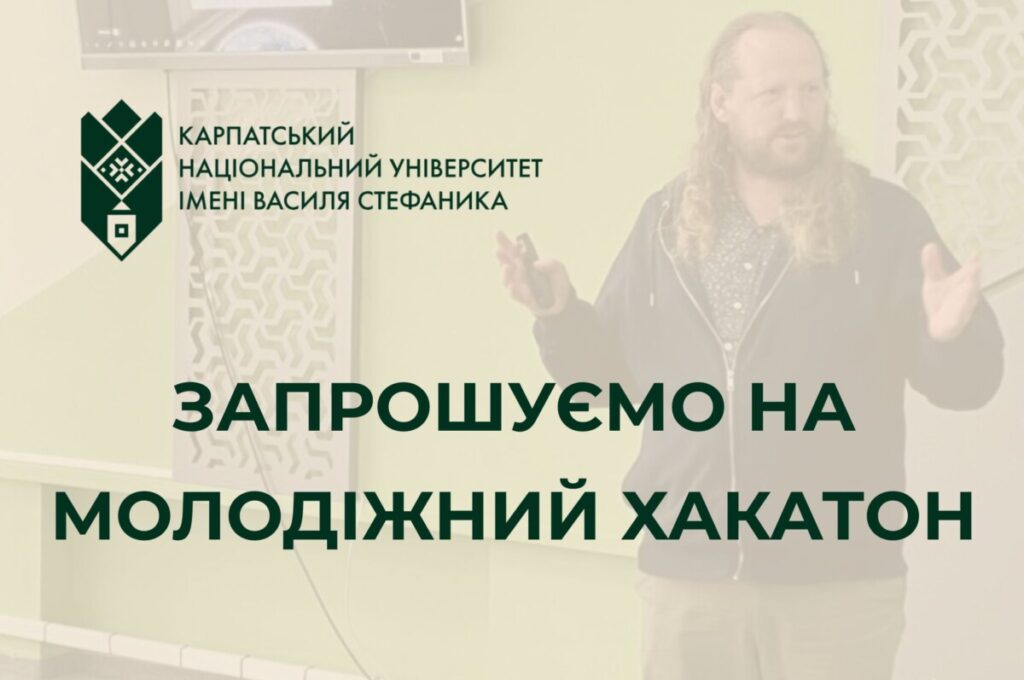 КАРПАТСЬКИЙ
НАЦІОНАЛЬНИЙ УНІВЕРСИТЕТ
ІМЕНІ ВАСИЛЯ СТЕФАНИКА

ЗАПРОШУЄМО НА
МОЛОДІЖНИЙ ХАКАТОН